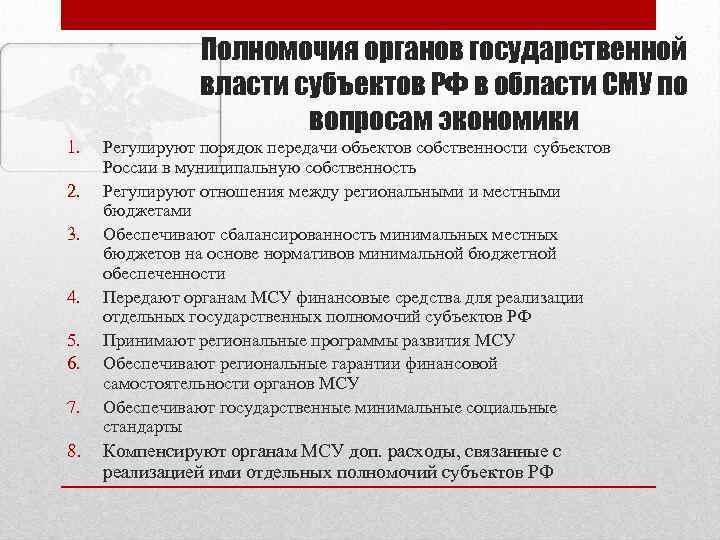 Полномочия органов государственной власти субъектов РФ в области СМУ по вопросам экономики

1. Регулируют порядок передачи объектов собственности субъектов России в муниципальную собственность
2. Регулируют отношения между региональными и местными бюджетами
3. Обеспечивают сбалансированность минимальных местных бюджетов на основе нормативов минимальной бюджетной обеспеченности
4. Передают органам МСУ финансовые средства для реализации отдельных государственных полномочий субъектов РФ
5. Принимают региональные программы развития МСУ
6. Обеспечивают региональные гарантии финансовой самостоятельности органов МСУ
7. Обеспечивают государственные минимальные социальные стандарты
8. Компенсируют органам МСУ доп. расходы, связанные с реализацией ими отдельных полномочий субъектов РФ